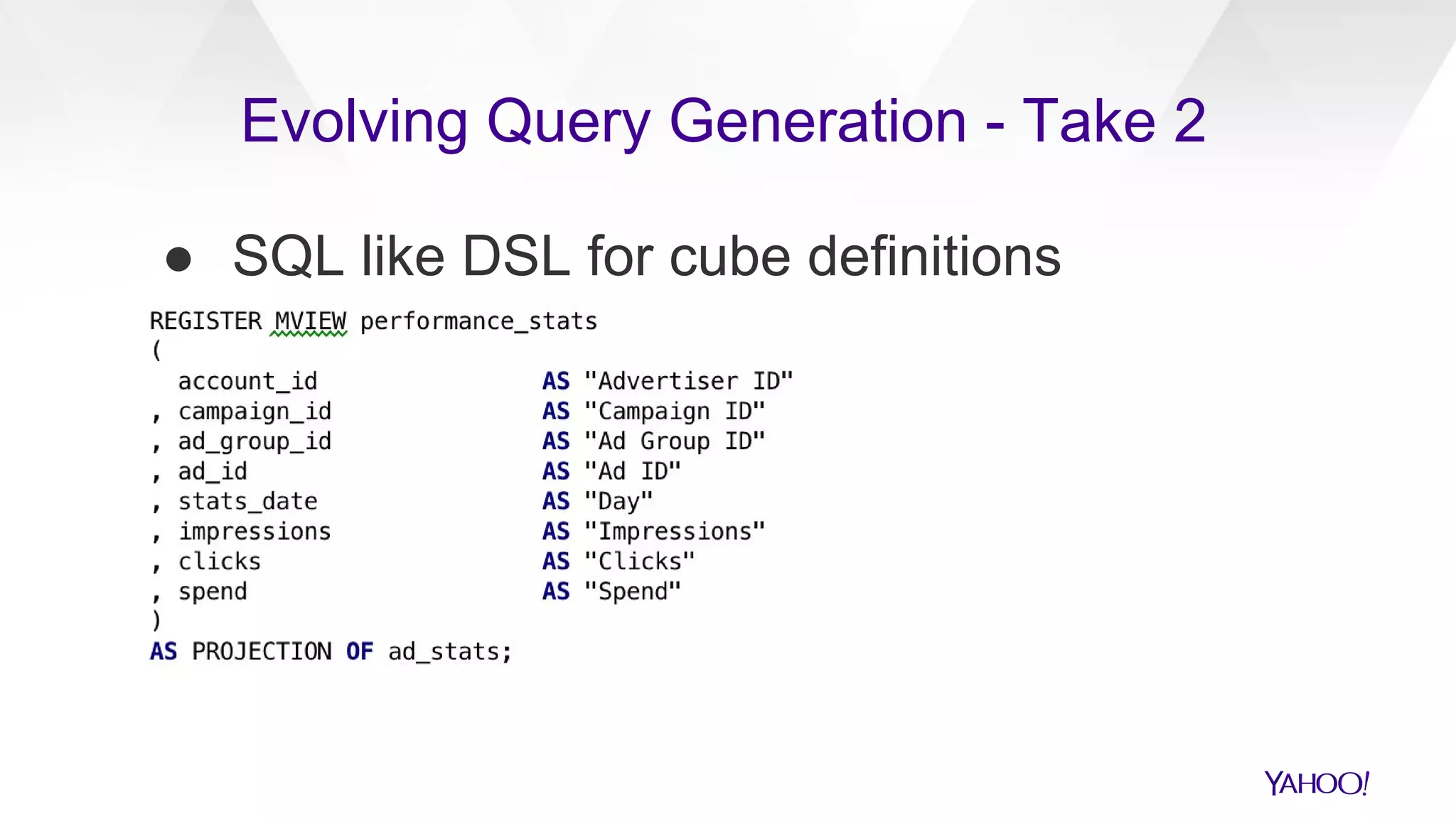 Evolving Query Generation - Take 2

● SQL like DSL for cube definitions

REGISTER MVIEW performance_stats
(
  account_id AS "Advertiser ID"
, campaign_id AS "Campaign ID"
, ad_group_id AS "Ad Group ID"
, ad_id AS "Ad ID"
, stats_date AS "Day"
, impressions AS "Impressions"
, clicks AS "Clicks"
, spend AS "Spend"
)
AS PROJECTION OF ad_stats;

YAHOO!